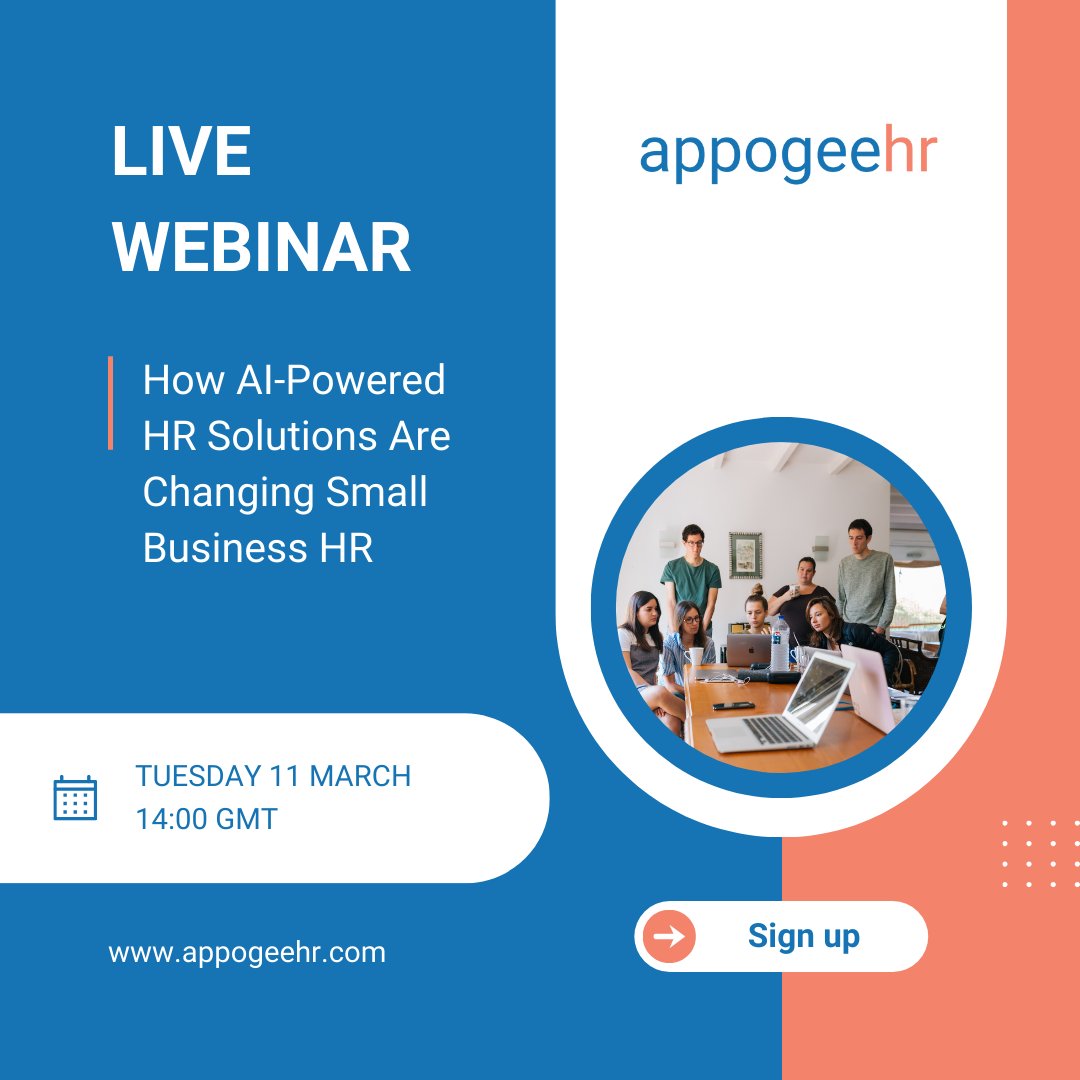 LIVE WEBINAR

appogeehr

How AI-Powered HR Solutions Are Changing Small Business HR

TUESDAY 11 MARCH
14:00 GMT

www.appogeehr.com

Sign up